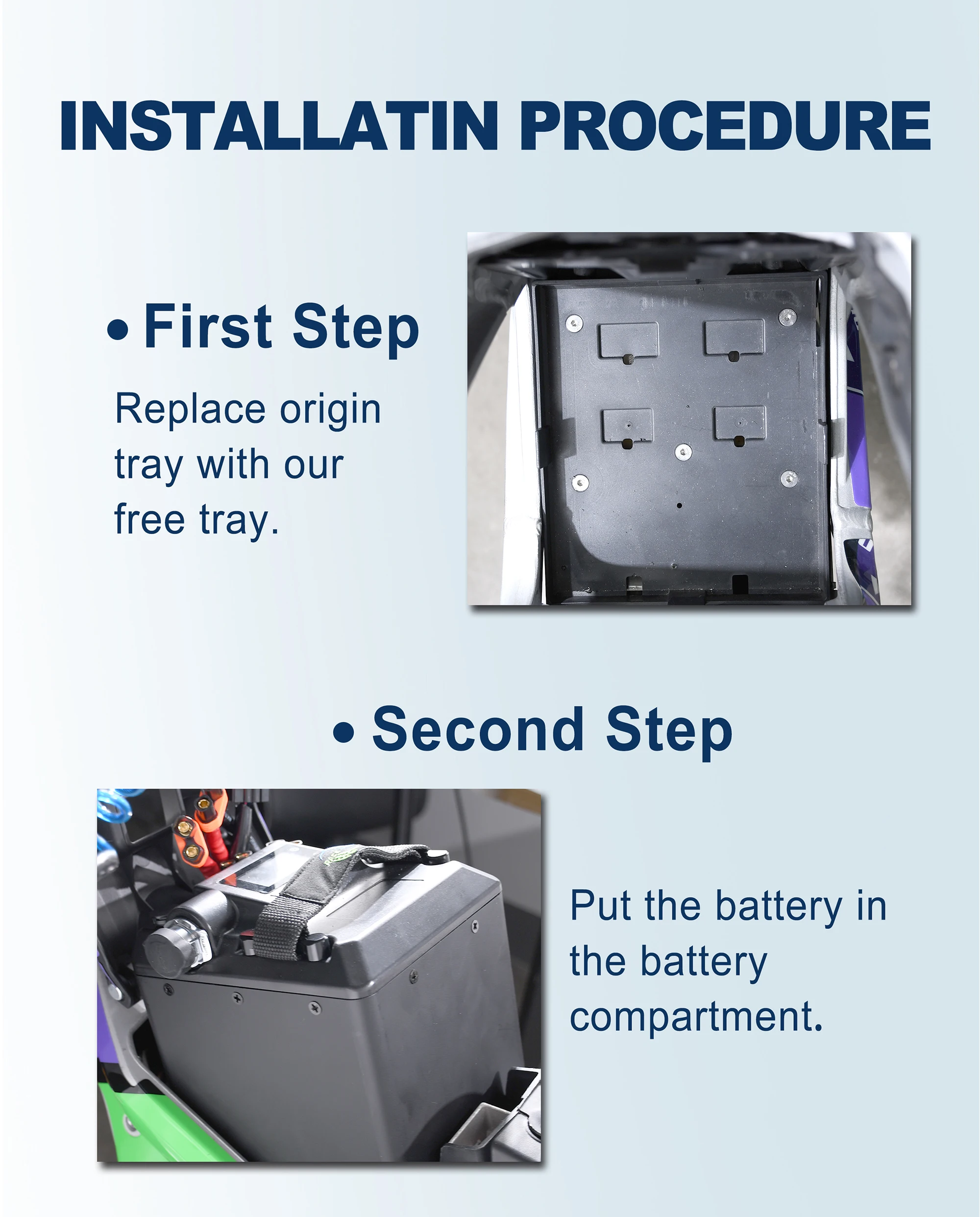 INSTALLATIN PROCEDURE

• First Step

Replace origin tray with our free tray.

• Second Step

Put the battery in the battery compartment.